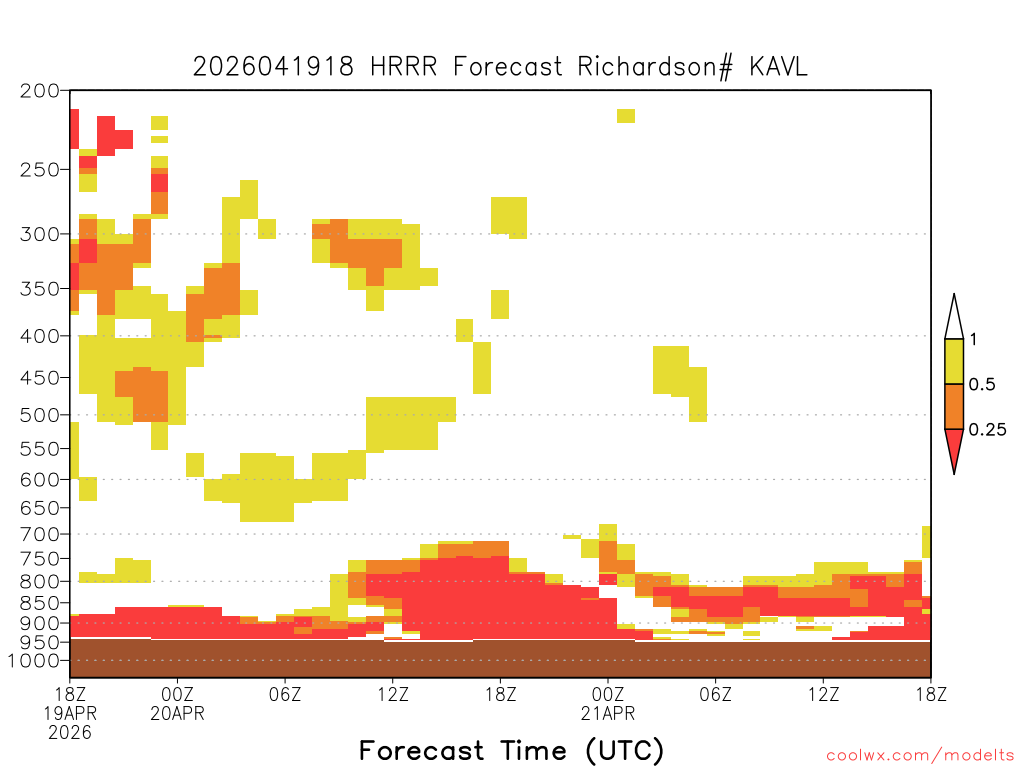 2026041918 HRRR Forecast Richardson# KAVL

200
250
300
350
400
450
500
550
600
650
700
750
800
850
900
950
1000

1
0.5
0.25

18Z 19APR 2026
00Z 20APR
06Z
12Z
18Z
00Z 21APR
06Z
12Z
18Z

Forecast Time (UTC)

coolwx.com/modelts